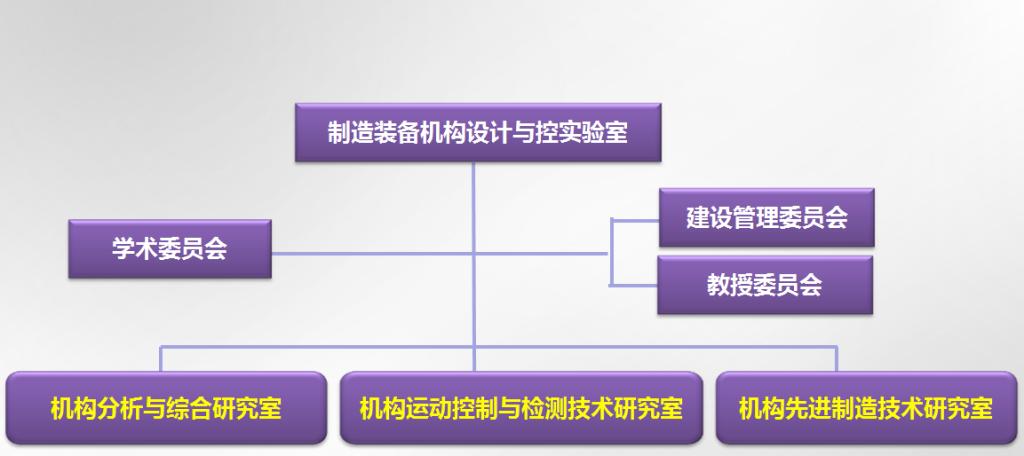 制造装备机构设计与控实验室

学术委员会

建设管理委员会

教授委员会

机构分析与综合研究室

机构运动控制与检测技术研究室

机构先进制造技术研究室